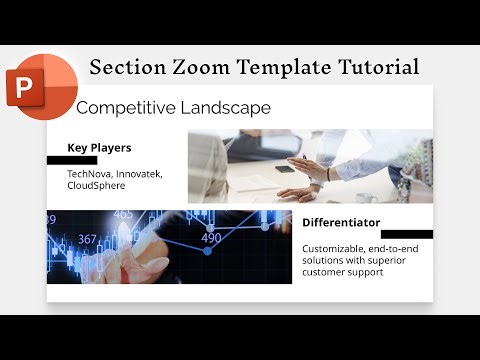 P

Section Zoom Template Tutorial

Competitive Landscape

Key Players

TechNova, Innovatek, CloudSphere

39 465 367 490

Differentiator

Customizable, end-to-end solutions with superior customer support